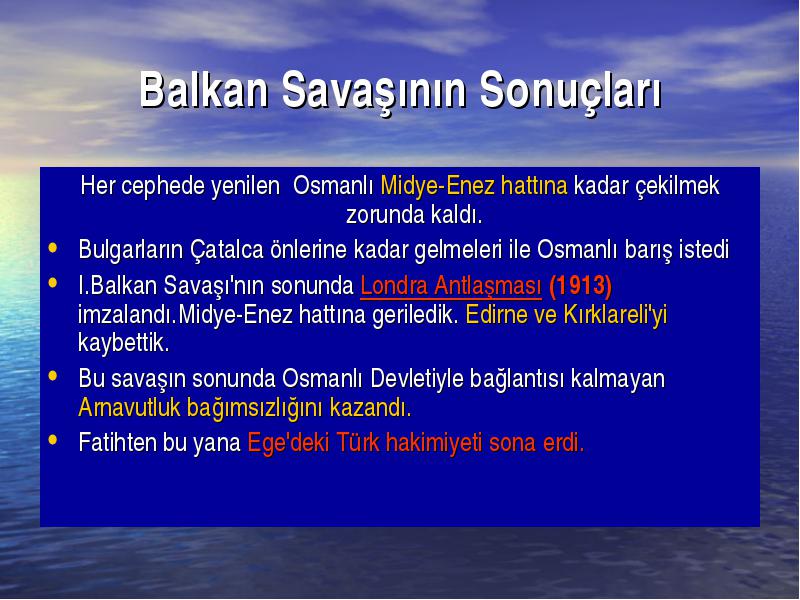 Balkan Savaşının Sonuçları

Her cephede yenilen Osmanlı Midye-Enez hattına kadar çekilmek zorunda kaldı.

• Bulgarların Çatalca önlerine kadar gelmeleri ile Osmanlı barış istedi
• I.Balkan Savaşı'nın sonunda Londra Antlaşması (1913) imzalandı.Midye-Enez hattına geriledik. Edirne ve Kırklareli'yi kaybettik.
• Bu savaşın sonunda Osmanlı Devletiyle bağlantısı kalmayan Arnavutluk bağımsızlığını kazandı.
• Fatihten bu yana Ege'deki Türk hakimiyeti sona erdi.